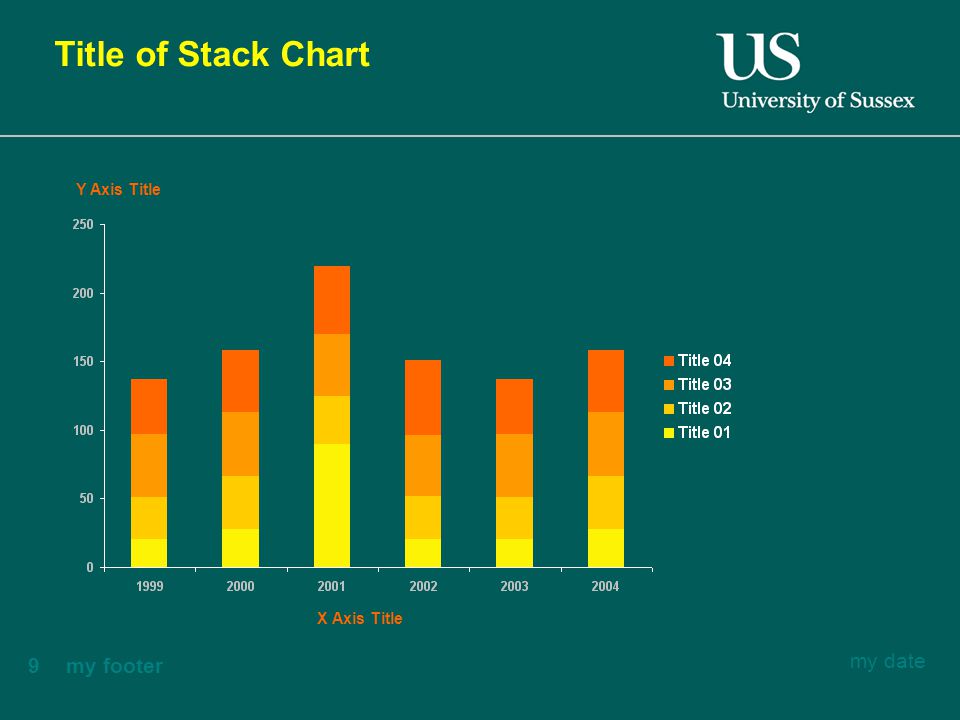 Title of Stack Chart

US
University of Sussex

Y Axis Title

250
200
150
100
50
0

1999 2000 2001 2002 2003 2004

X Axis Title

Title 04
Title 03
Title 02
Title 01

9 my footer

my date